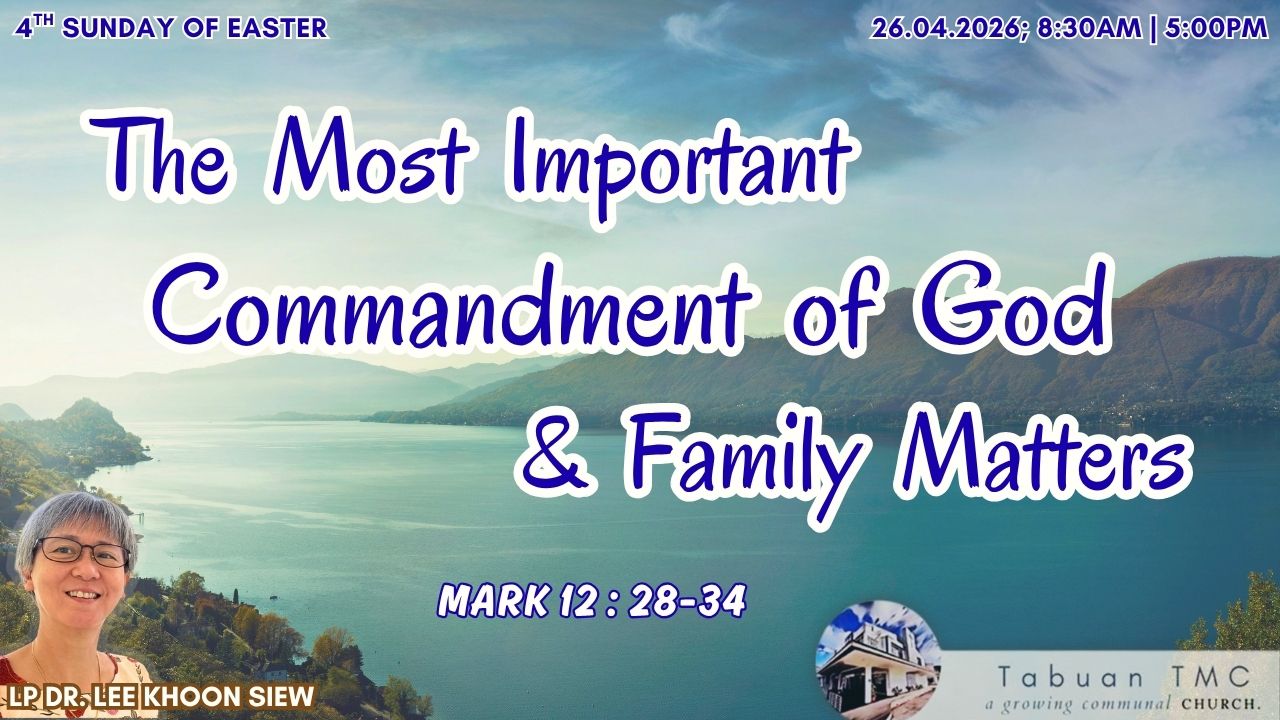 4$^{TH}$ SUNDAY OF EASTER

26.04.2026; 8:30AM | 5:00PM

The Most Important Commandment of God & Family Matters

MARK 12 : 28-34

LP DR. LEE KHOON SIEW

Tabuan TMC
a growing communal CHURCH.